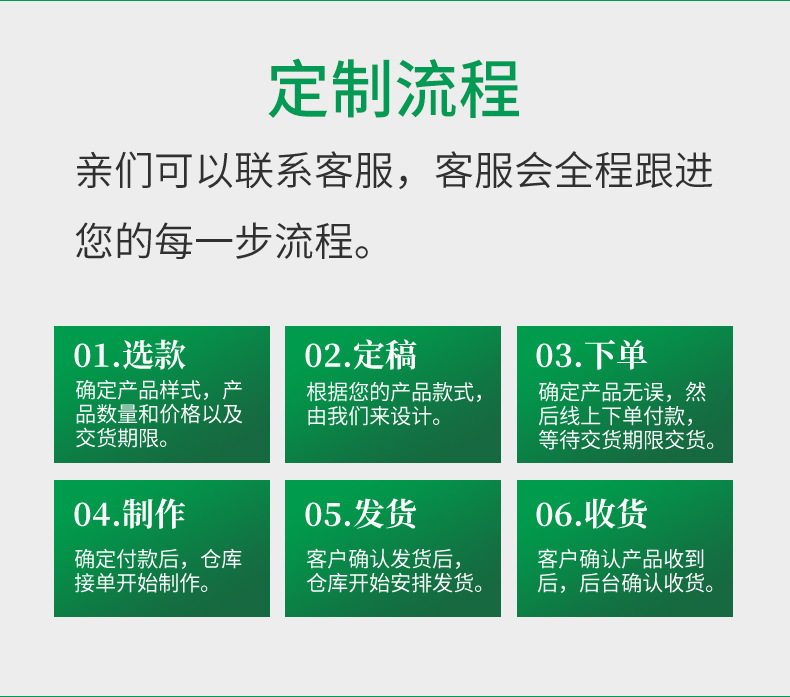 定制流程

亲们可以联系客服，客服会全程跟进您的每一步流程。

01.选款
确定产品样式，产品数量和价格以及交货期限。

02.定稿
根据您的产品款式，由我们来设计。

03.下单
确定产品无误，然后线上下单付款，等待交货期限交货。

04.制作
确定付款后，仓库接单开始制作。

05.发货
客户确认发货后，仓库开始安排发货。

06.收货
客户确认产品收到后，后台确认收货。